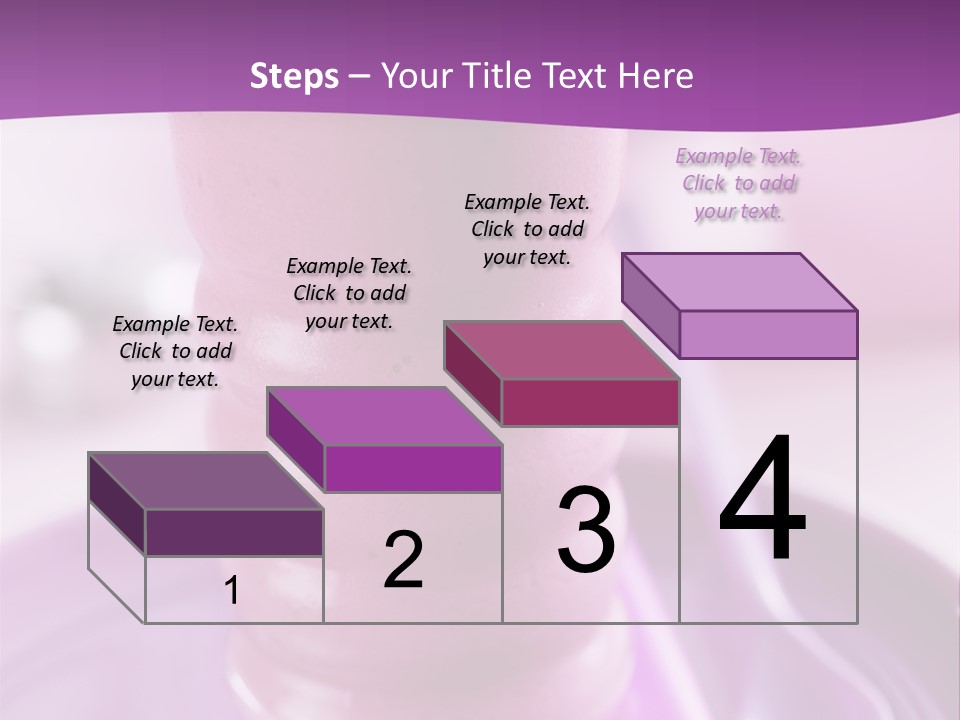 Steps – Your Title Text Here

Example Text. Click to add your text.

Example Text. Click to add your text.

Example Text. Click to add your text.

Example Text. Click to add your text.

1

2

3

4